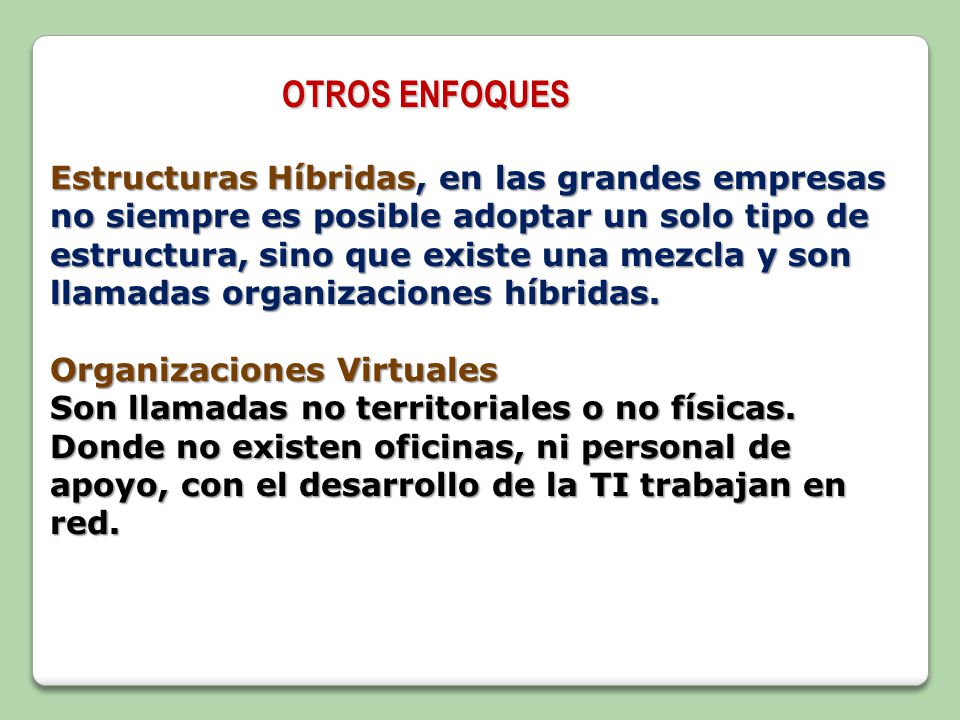 OTROS ENFOQUES

Estructuras Híbridas, en las grandes empresas no siempre es posible adoptar un solo tipo de estructura, sino que existe una mezcla y son llamadas organizaciones híbridas.

Organizaciones Virtuales
Son llamadas no territoriales o no físicas. Donde no existen oficinas, ni personal de apoyo, con el desarrollo de la TI trabajan en red.